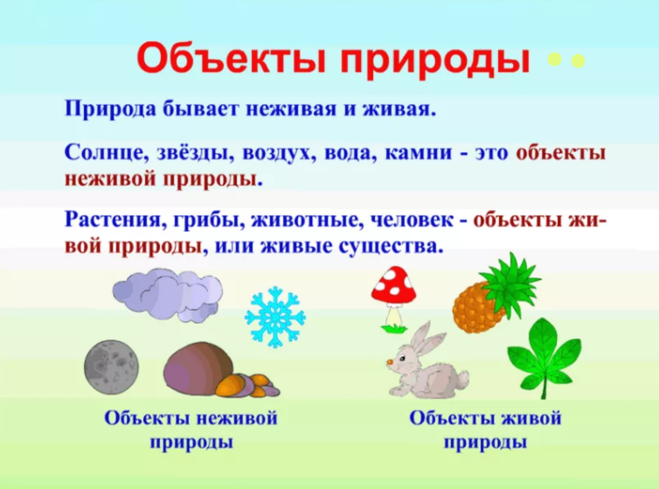 Объекты природы

Природа бывает неживая и живая.

Солнце, звёзды, воздух, вода, камни - это объекты неживой природы.

Растения, грибы, животные, человек - объекты живой природы, или живые существа.

Объекты неживой природы

Объекты живой природы